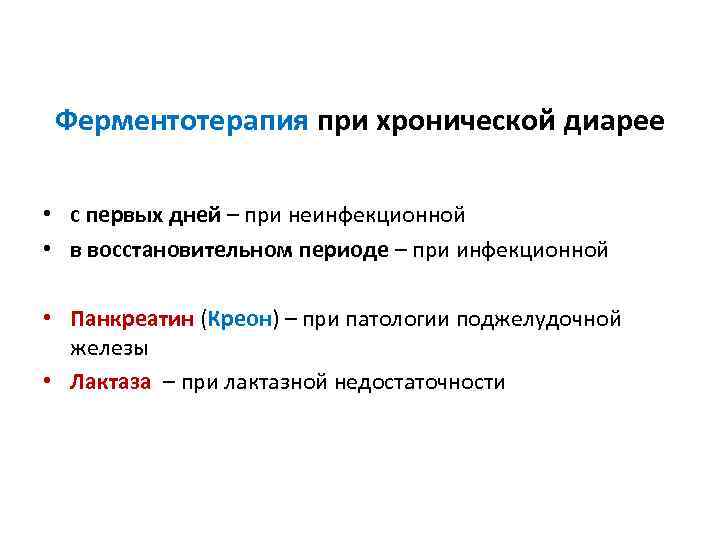 Ферментотерапия при хронической диарее

• с первых дней – при неинфекционной
• в восстановительном периоде – при инфекционной

• Панкреатин (Креон) – при патологии поджелудочной железы
• Лактаза – при лактазной недостаточности